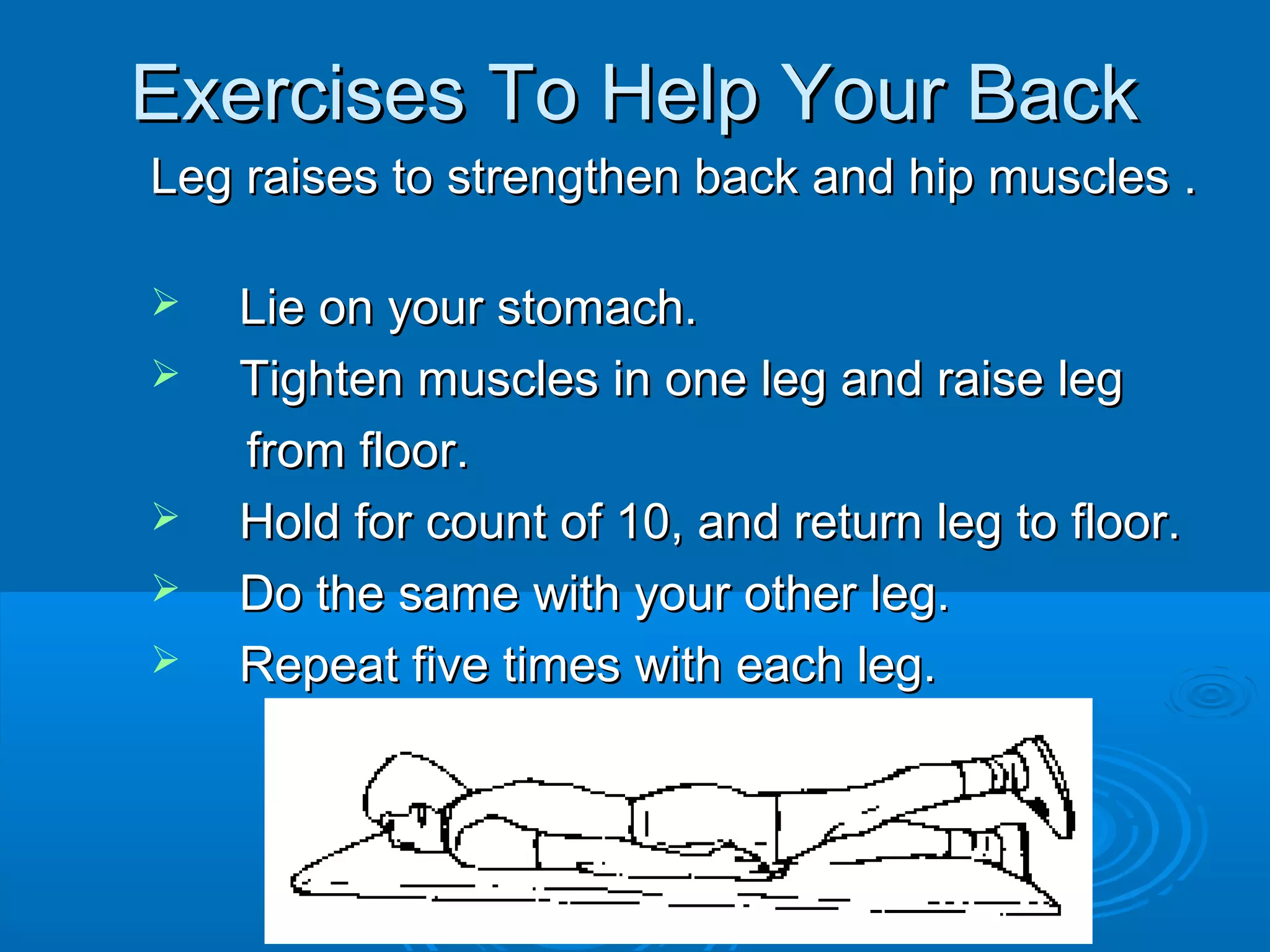 Exercises To Help Your Back

Leg raises to strengthen back and hip muscles .

➢ Lie on your stomach.
➢ Tighten muscles in one leg and raise leg from floor.
➢ Hold for count of 10, and return leg to floor.
➢ Do the same with your other leg.
➢ Repeat five times with each leg.